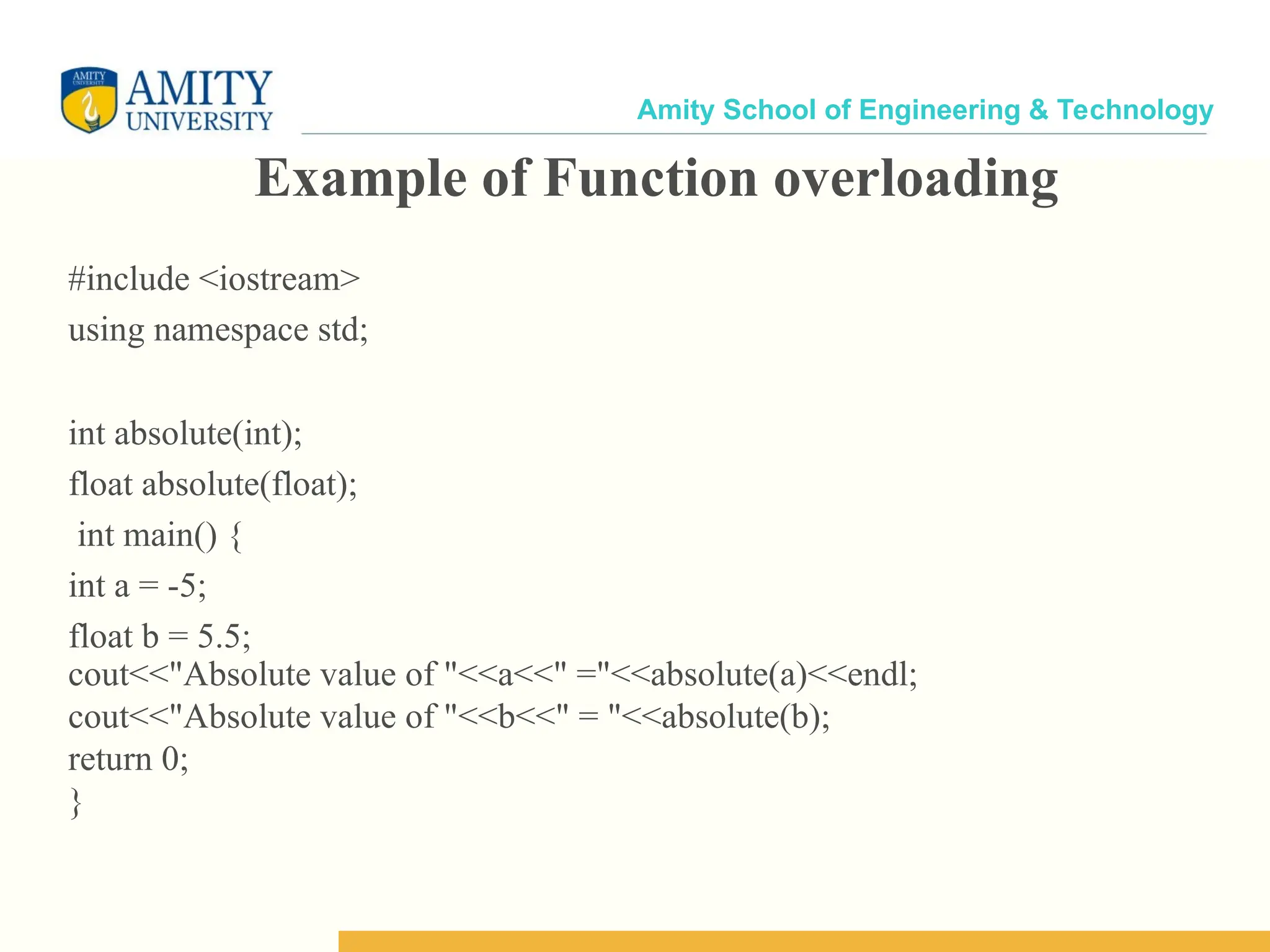 AMITY
UNIVERSITY

AMITY UNIVERSITY

Amity School of Engineering & Technology

Example of Function overloading

#include <iostream>
using namespace std;

int absolute(int);
float absolute(float);
 int main() {
int a = -5;
float b = 5.5;
cout<<"Absolute value of "<<a<<" ="<<absolute(a)<<endl;
cout<<"Absolute value of "<<b<<" = "<<absolute(b);
return 0;
}